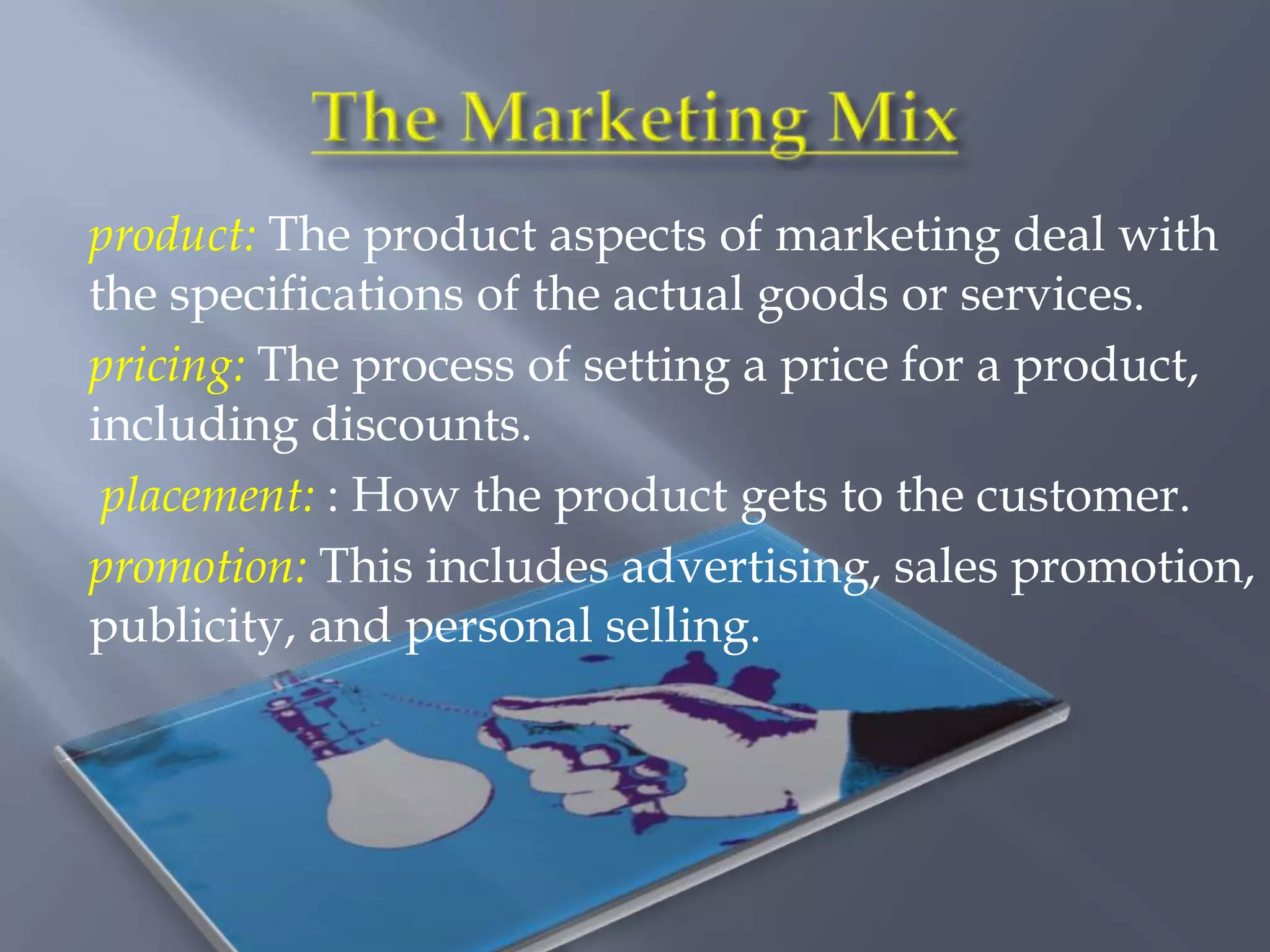 The Marketing Mix

product: The product aspects of marketing deal with the specifications of the actual goods or services.

pricing: The process of setting a price for a product, including discounts.

placement: : How the product gets to the customer.

promotion: This includes advertising, sales promotion, publicity, and personal selling.